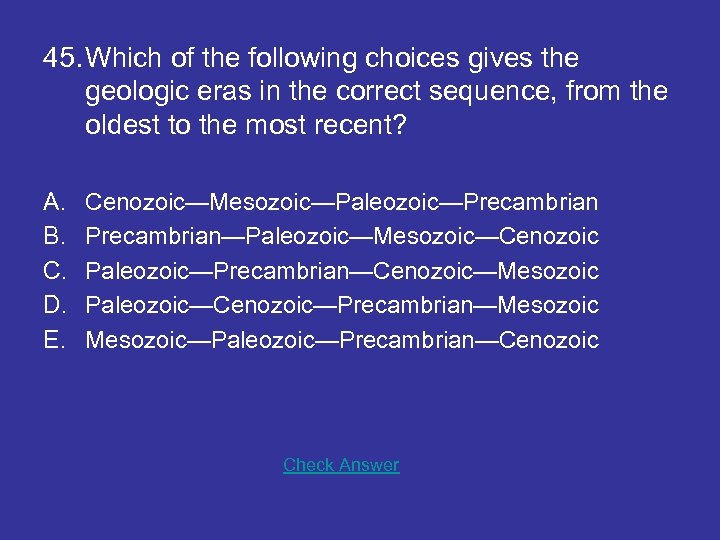 45. Which of the following choices gives the geologic eras in the correct sequence, from the oldest to the most recent?

A. Cenozoic—Mesozoic—Paleozoic—Precambrian
B. Precambrian—Paleozoic—Mesozoic—Cenozoic
C. Paleozoic—Precambrian—Cenozoic—Mesozoic
D. Paleozoic—Cenozoic—Precambrian—Mesozoic
E. Mesozoic—Paleozoic—Precambrian—Cenozoic

Check Answer